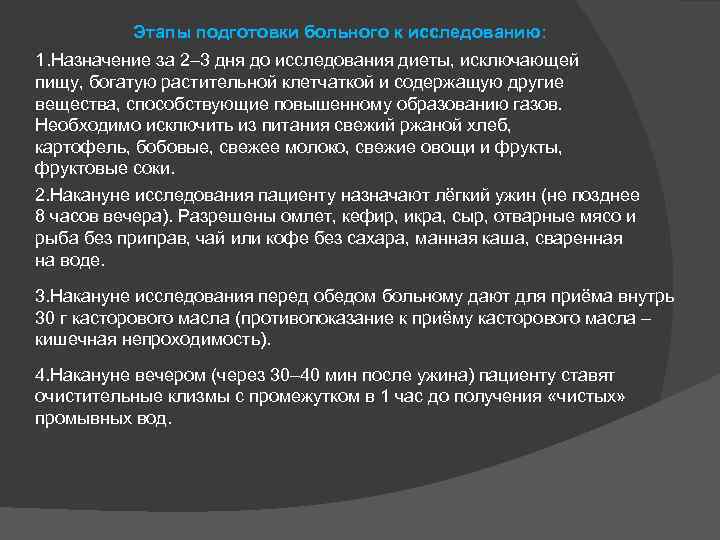 Этапы подготовки больного к исследованию:

1.Назначение за 2–3 дня до исследования диеты, исключающей пищу, богатую растительной клетчаткой и содержащую другие вещества, способствующие повышенному образованию газов. Необходимо исключить из питания свежий ржаной хлеб, картофель, бобовые, свежее молоко, свежие овощи и фрукты, фруктовые соки.

2.Накануне исследования пациенту назначают лёгкий ужин (не позднее 8 часов вечера). Разрешены омлет, кефир, икра, сыр, отварные мясо и рыба без приправ, чай или кофе без сахара, манная каша, сваренная на воде.

3.Накануне исследования перед обедом больному дают для приёма внутрь 30 г касторового масла (противопоказание к приёму касторового масла – кишечная непроходимость).

4.Накануне вечером (через 30–40 мин после ужина) пациенту ставят очистительные клизмы с промежутком в 1 час до получения «чистых» промывных вод.